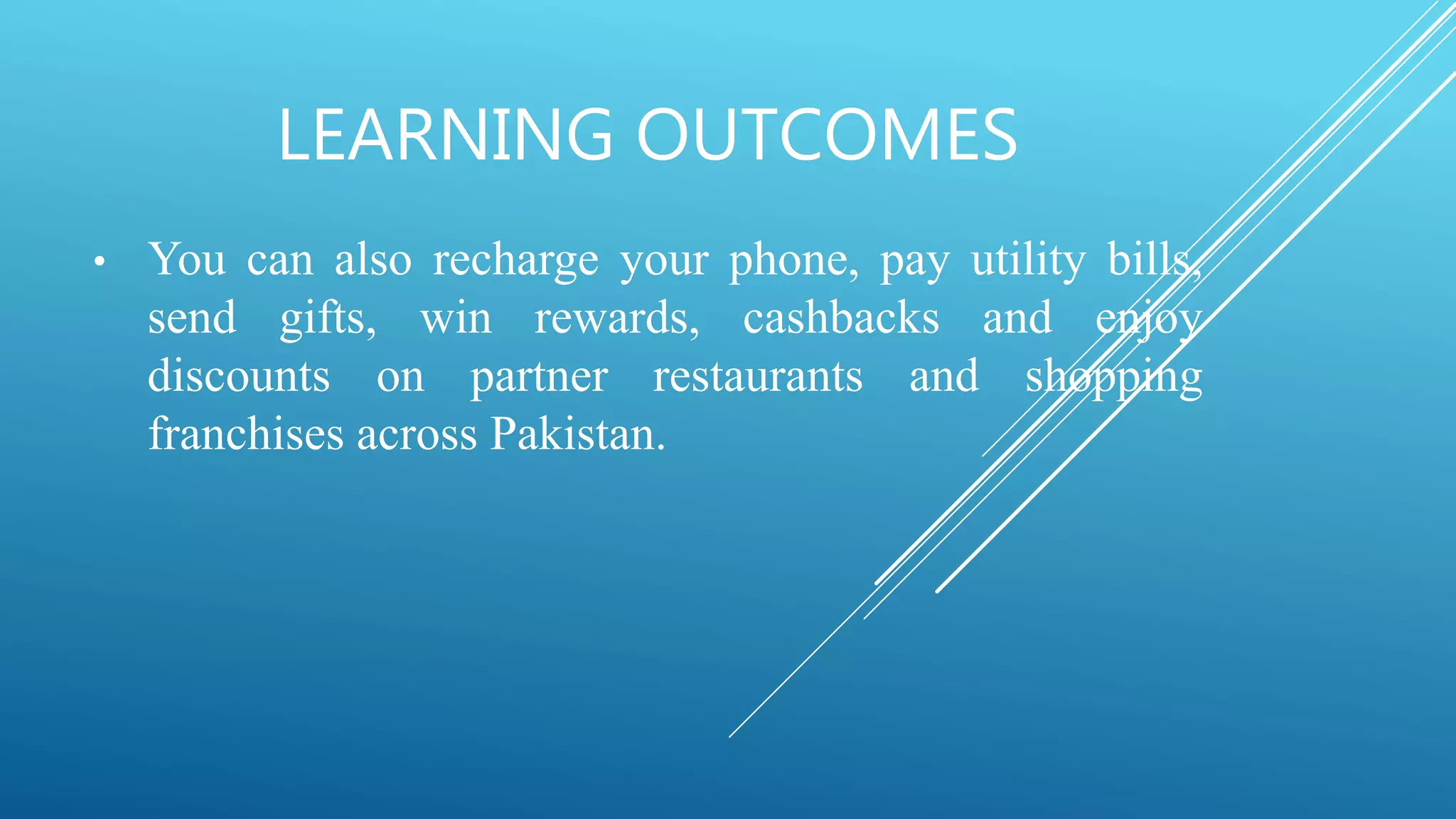 LEARNING OUTCOMES

• You can also recharge your phone, pay utility bills, send gifts, win rewards, cashbacks and enjoy discounts on partner restaurants and shopping franchises across Pakistan.